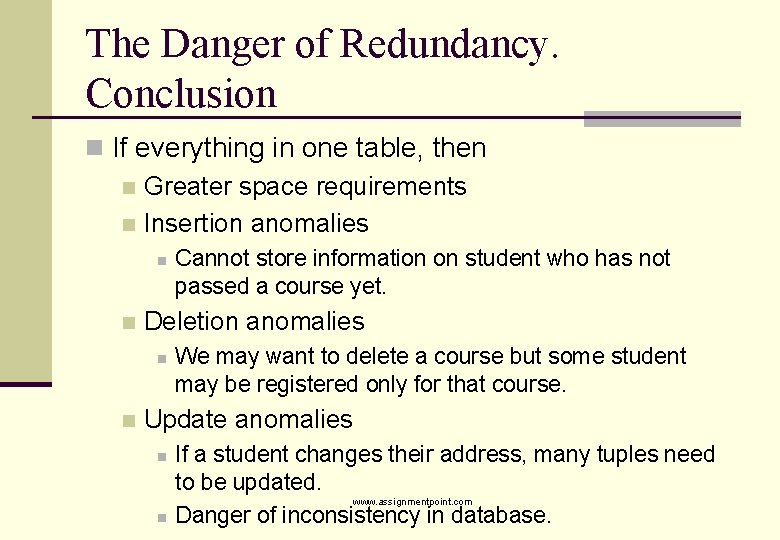 The Danger of Redundancy. Conclusion

If everything in one table, then

Greater space requirements

Insertion anomalies

Cannot store information on student who has not passed a course yet.

Deletion anomalies

We may want to delete a course but some student may be registered only for that course.

Update anomalies

If a student changes their address, many tuples need to be updated.

www.assignmentpoint.com

Danger of inconsistency in database.